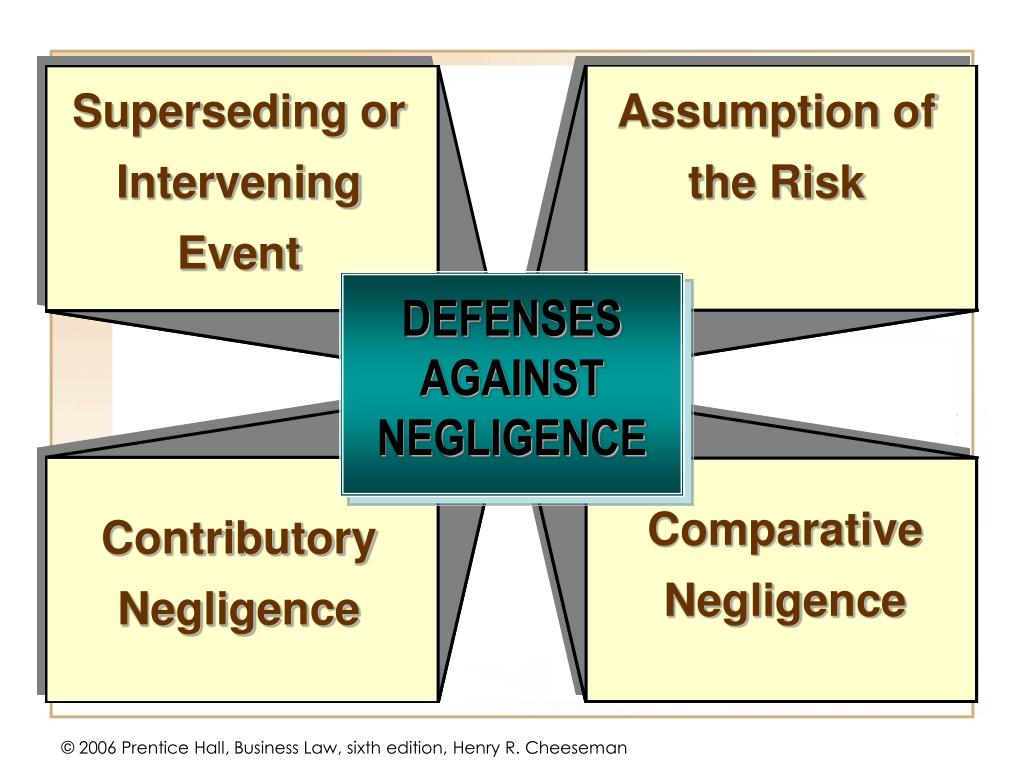 Superseding or Intervening Event

Assumption of the Risk

DEFENSES AGAINST NEGLIGENCE

Contributory Negligence

Comparative Negligence

© 2006 Prentice Hall, Business Law, sixth edition, Henry R. Cheeseman